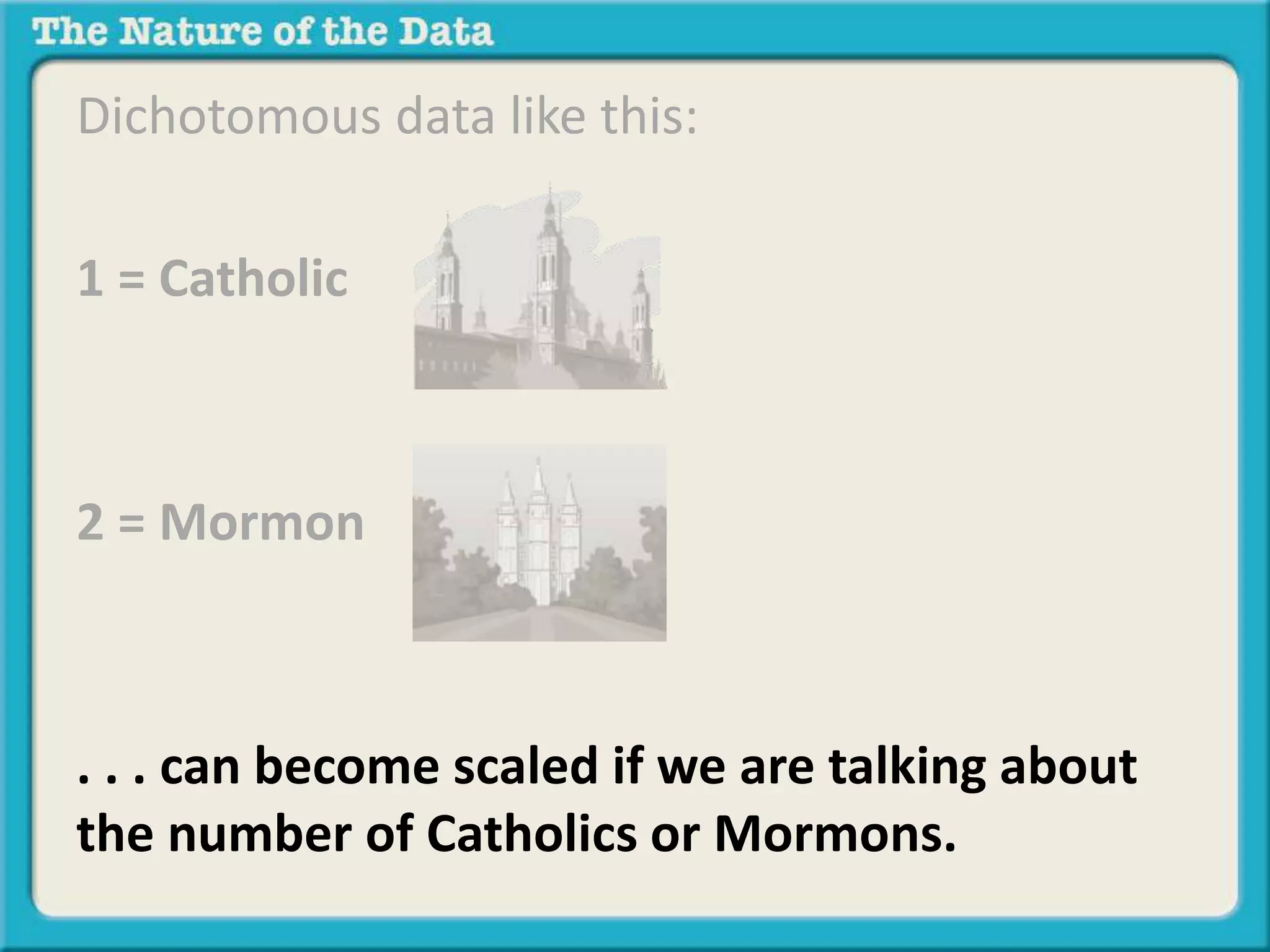 The Nature of the Data

Dichotomous data like this:

1 = Catholic

2 = Mormon

. . . can become scaled if we are talking about the number of Catholics or Mormons.